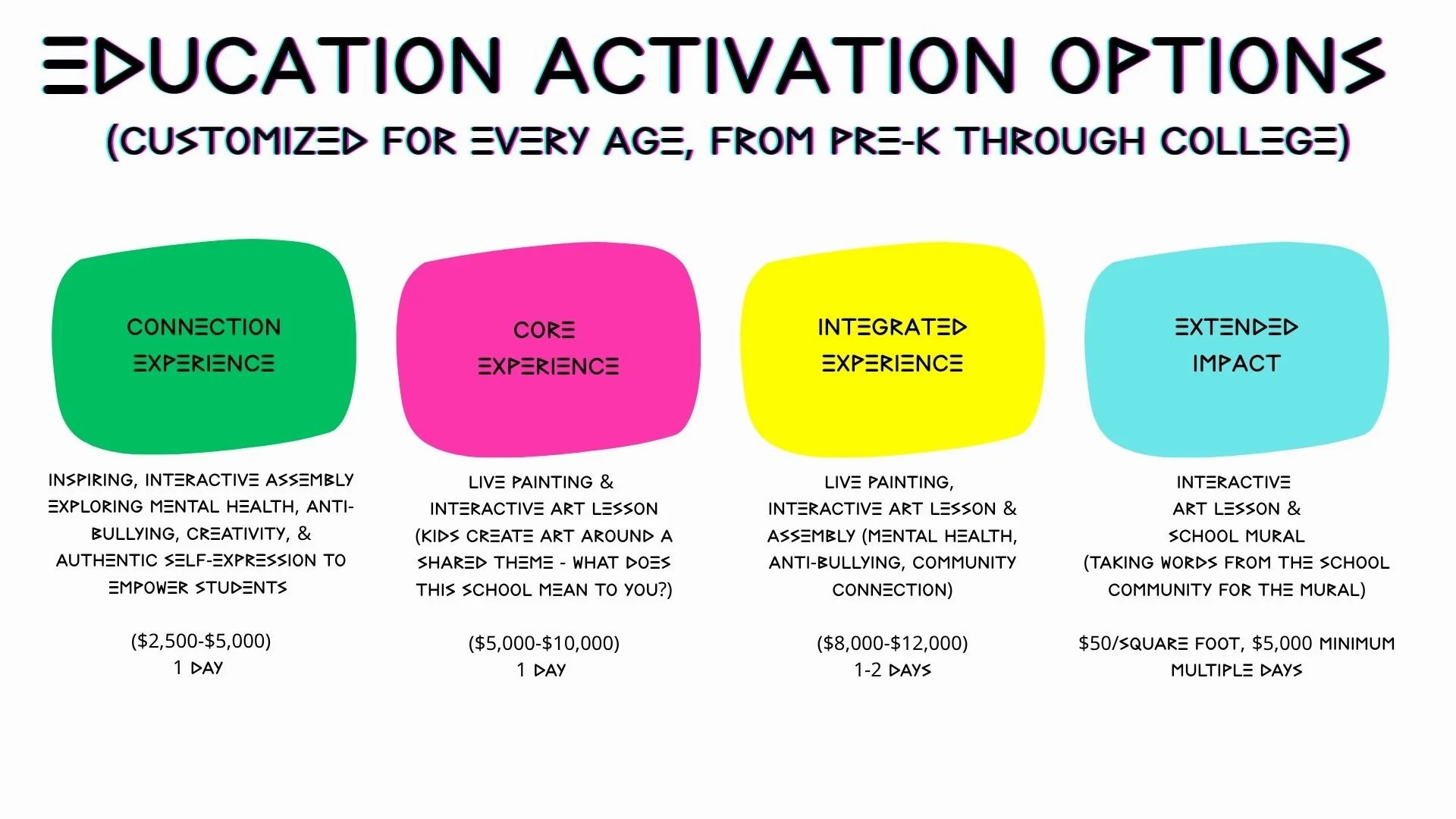 EDUCATION ACTIVATION OPTIONS

(CUSTOMIZED FOR EVERY AGE, FROM PRE-K THROUGH COLLEGE)

CONNECTION EXPERIENCE

INSPIRING, INTERACTIVE ASSEMBLY EXPLORING MENTAL HEALTH, ANTI-BULLYING, CREATIVITY, & AUTHENTIC SELF-EXPRESSION TO EMPOWER STUDENTS

($2,500-$5,000)
1 DAY

CORE EXPERIENCE

LIVE PAINTING & INTERACTIVE ART LESSON (KIDS CREATE ART AROUND A SHARED THEME - WHAT DOES THIS SCHOOL MEAN TO YOU?)

($5,000-$10,000)
1 DAY

INTEGRATED EXPERIENCE

LIVE PAINTING, INTERACTIVE ART LESSON & ASSEMBLY (MENTAL HEALTH, ANTI-BULLYING, COMMUNITY CONNECTION)

($8,000-$12,000)
1-2 DAYS

EXTENDED IMPACT

INTERACTIVE ART LESSON & SCHOOL MURAL (TAKING WORDS FROM THE SCHOOL COMMUNITY FOR THE MURAL)

$50/SQUARE FOOT, $5,000 MINIMUM
MULTIPLE DAYS